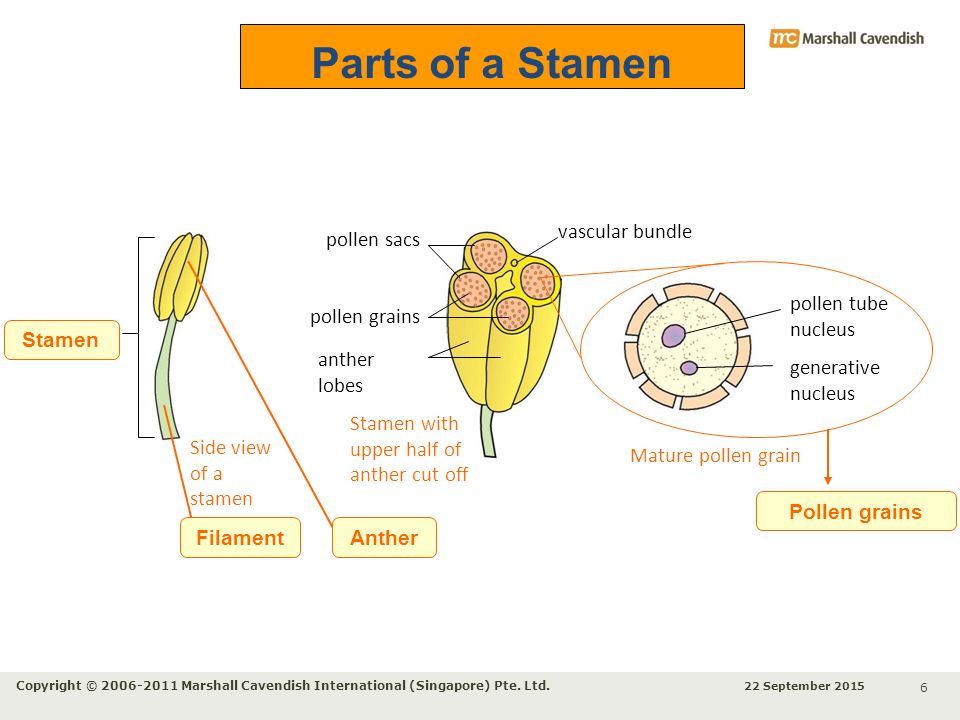 Parts of a Stamen

mc Marshall Cavendish

Stamen

Side view of a stamen

Filament

Anther

pollen sacs

pollen grains

anther lobes

vascular bundle

Stamen with upper half of anther cut off

pollen tube nucleus

generative nucleus

Mature pollen grain

Pollen grains

Copyright © 2006-2011 Marshall Cavendish International (Singapore) Pte. Ltd.

22 September 2015

6